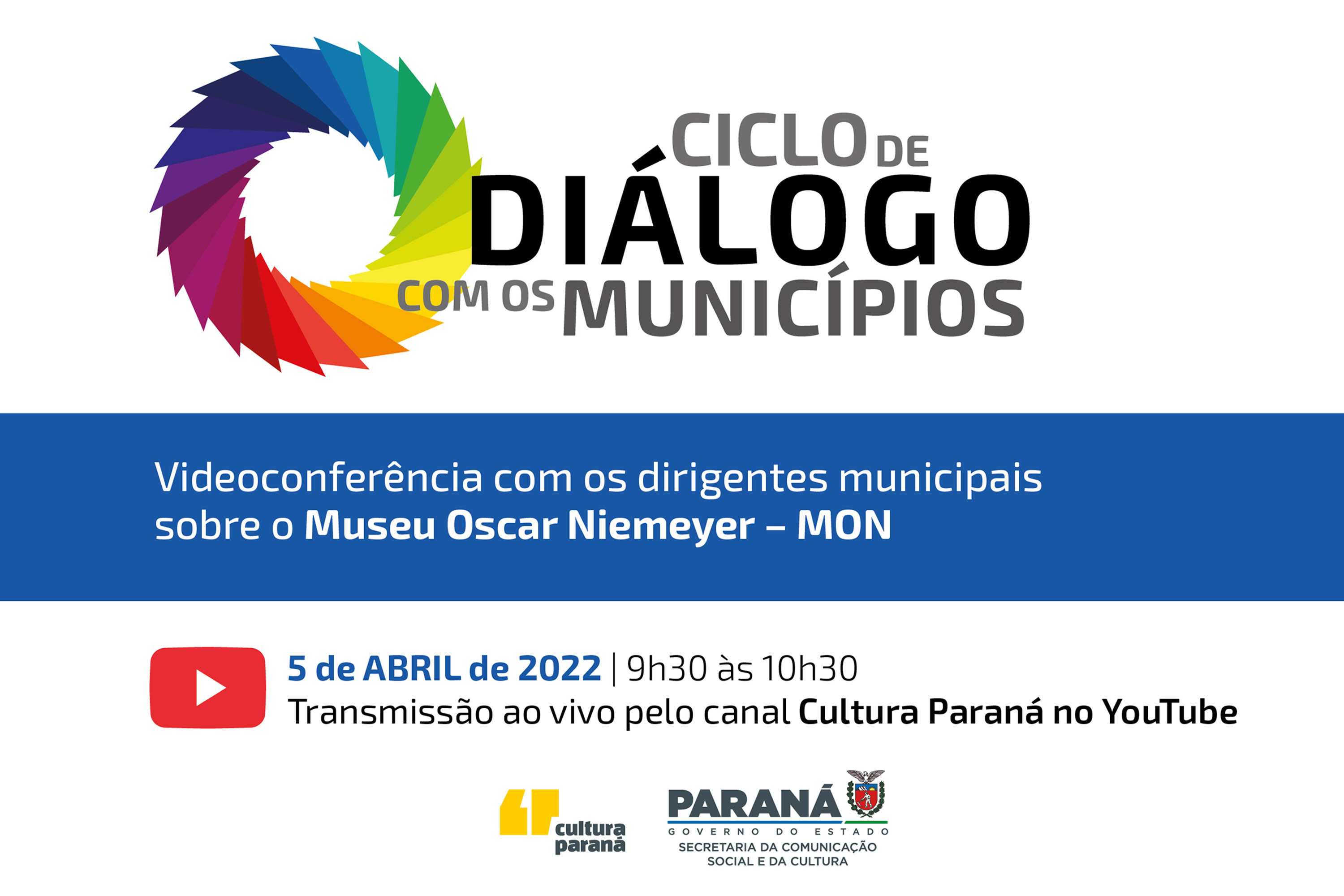 CICLO DE DIÁLOGO COM OS MUNICÍPIOS

Videoconferência com os dirigentes municipais sobre o Museu Oscar Niemeyer – MON

5 de ABRIL de 2022 | 9h30 às 10h30
Transmissão ao vivo pelo canal Cultura Paraná no YouTube

cultura paraná

PARANÁ
GOVERNO DO ESTADO
SECRETARIA DA COMUNICAÇÃO SOCIAL E DA CULTURA